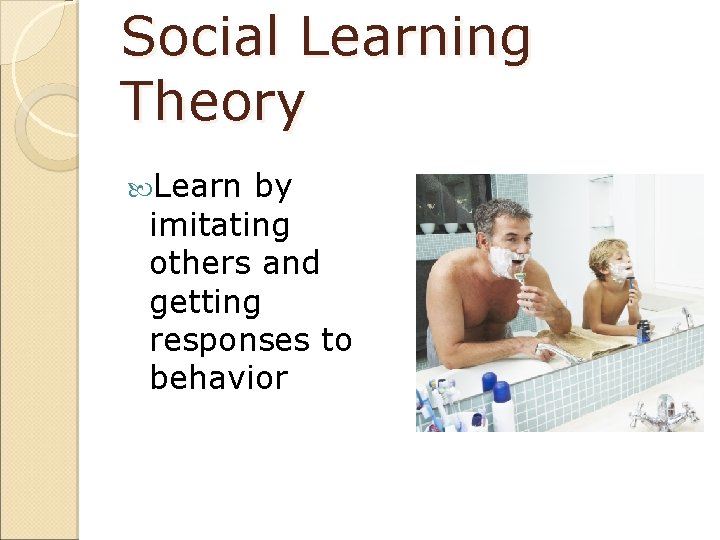 Social Learning Theory

Learn by imitating others and getting responses to behavior